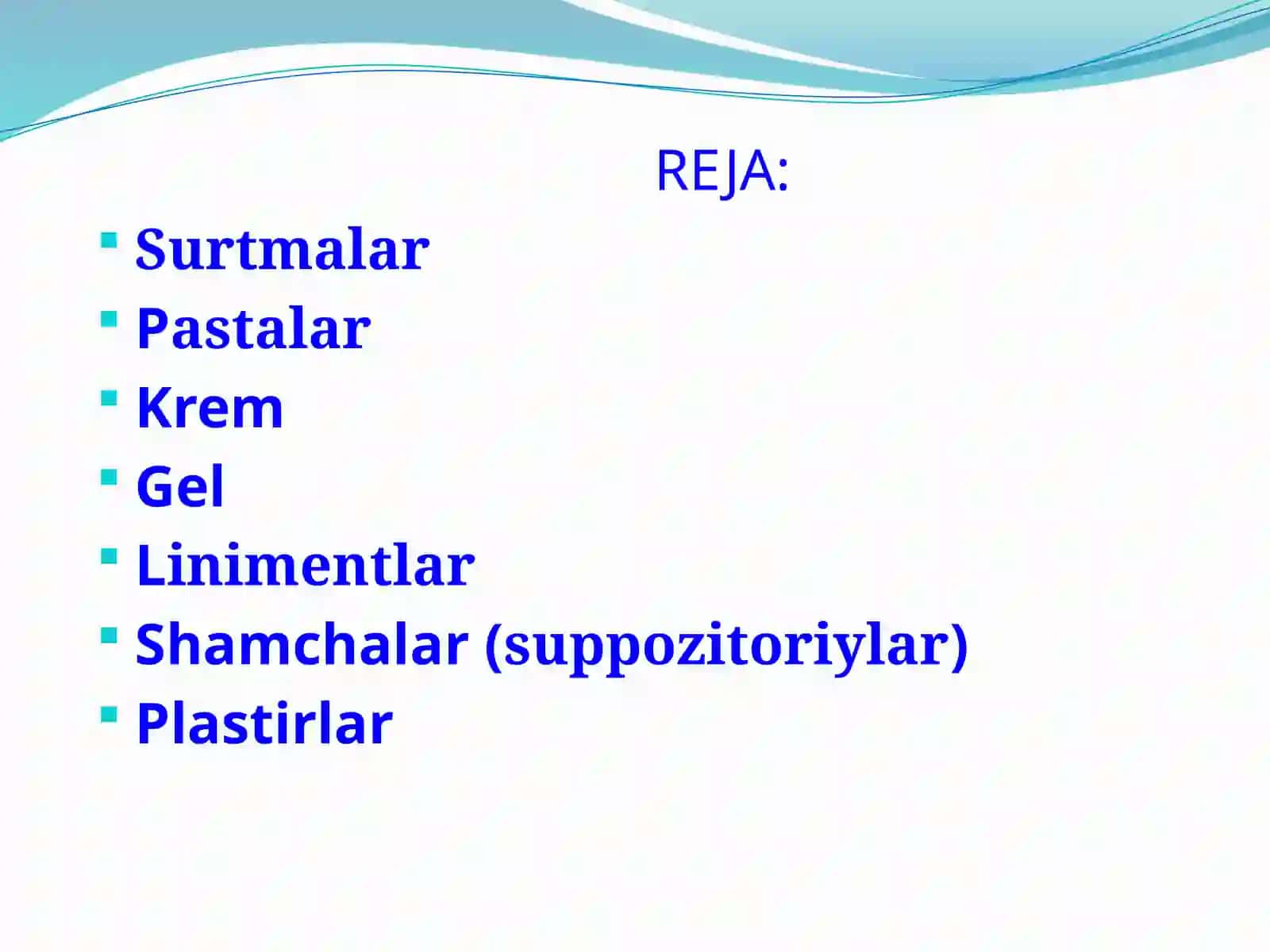 REJA:

- Surtmalar
- Pastalar
- Krem
- Gel
- Linimentlar
- Shamchalar (suppozitoriylar)
- Plastirlar